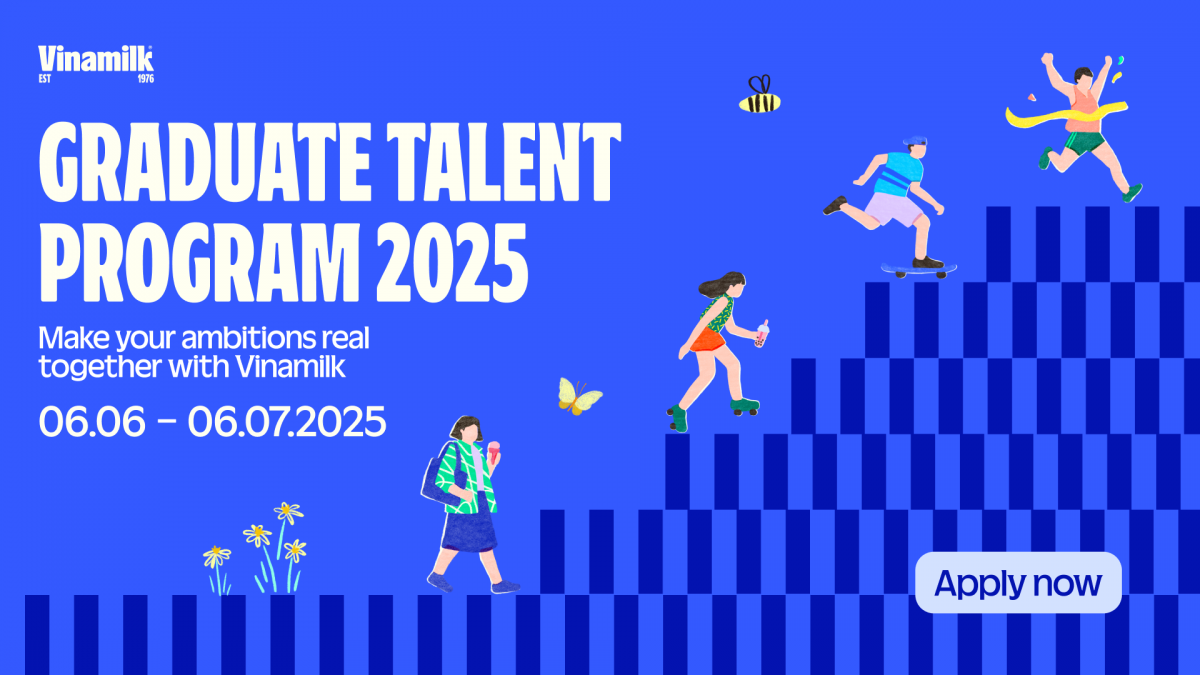 Vinamilk
EST 1976

GRADUATE TALENT PROGRAM 2025

Make your ambitions real together with Vinamilk

06.06 – 06.07.2025

Apply now